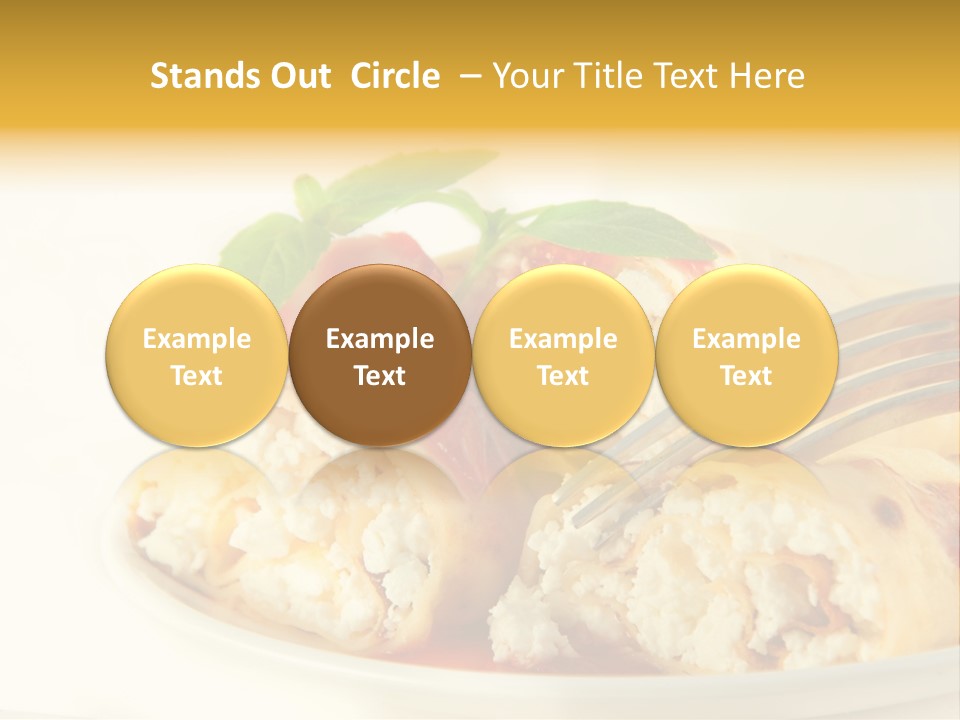 Stands Out Circle – Your Title Text Here

Example Text

Example Text

Example Text

Example Text